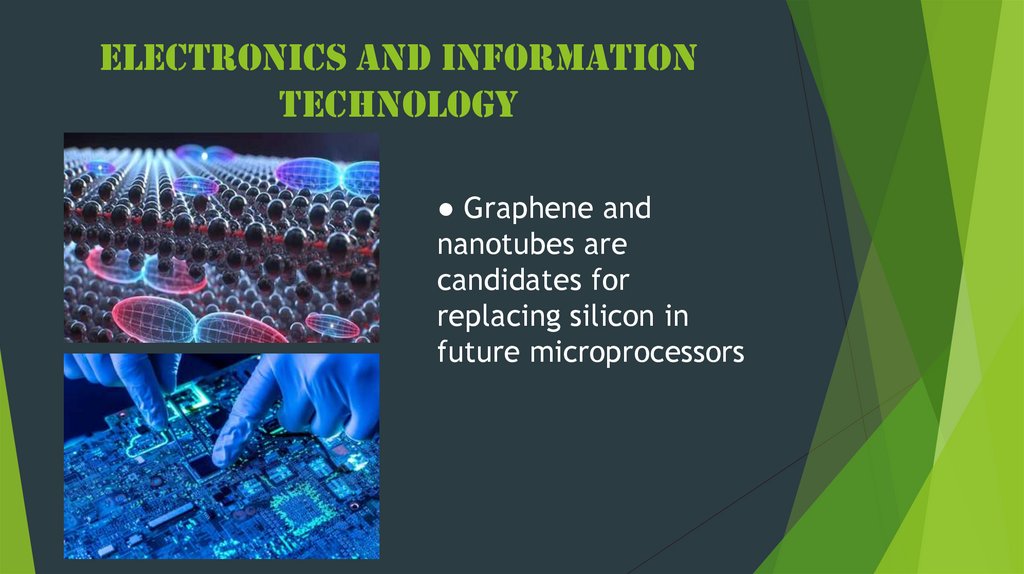 ELECTRONICS AND INFORMATION TECHNOLOGY

● Graphene and nanotubes are candidates for replacing silicon in future microprocessors